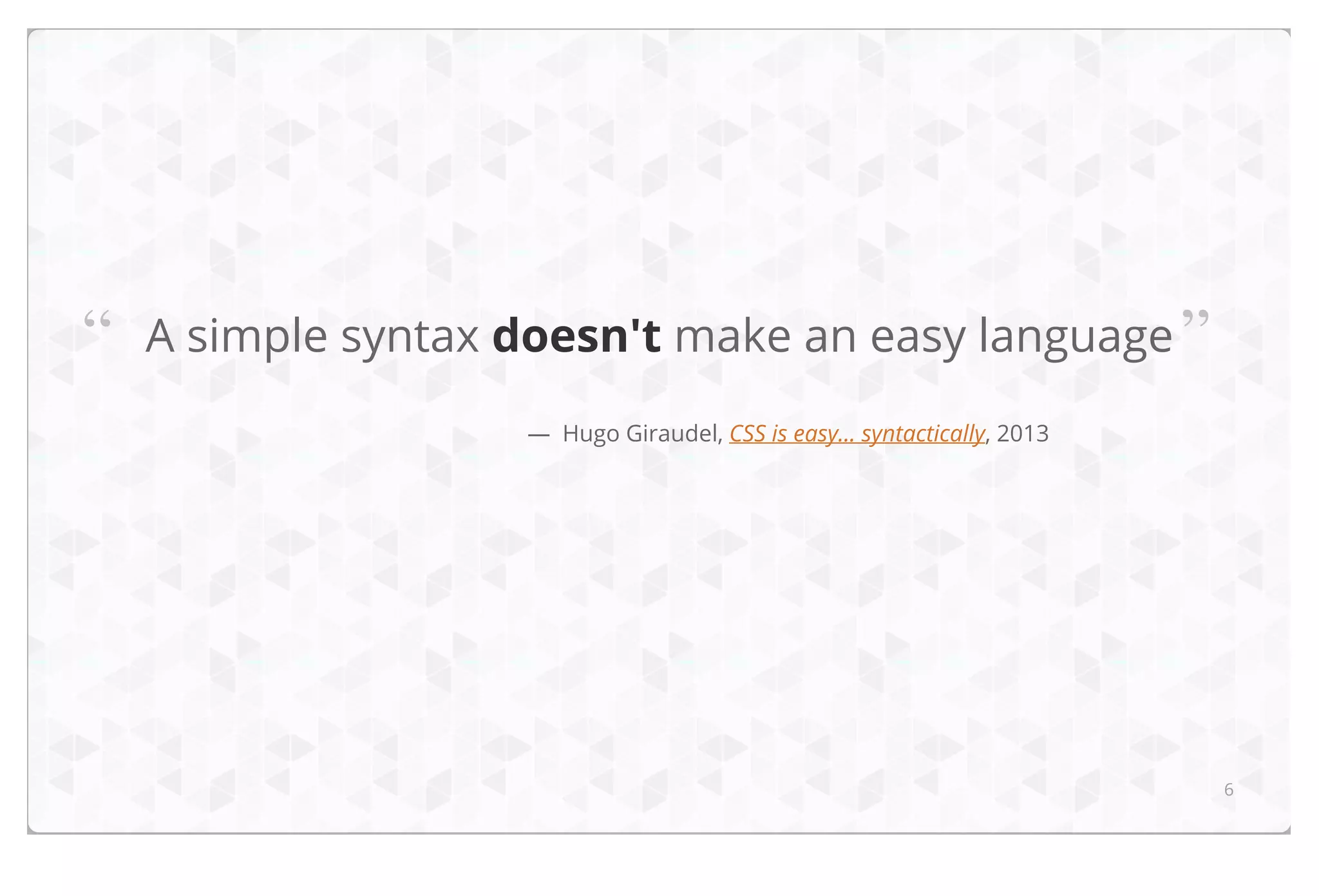 “ A simple syntax doesn't make an easy language ”

— Hugo Giraudel, CSS is easy… syntactically, 2013

6